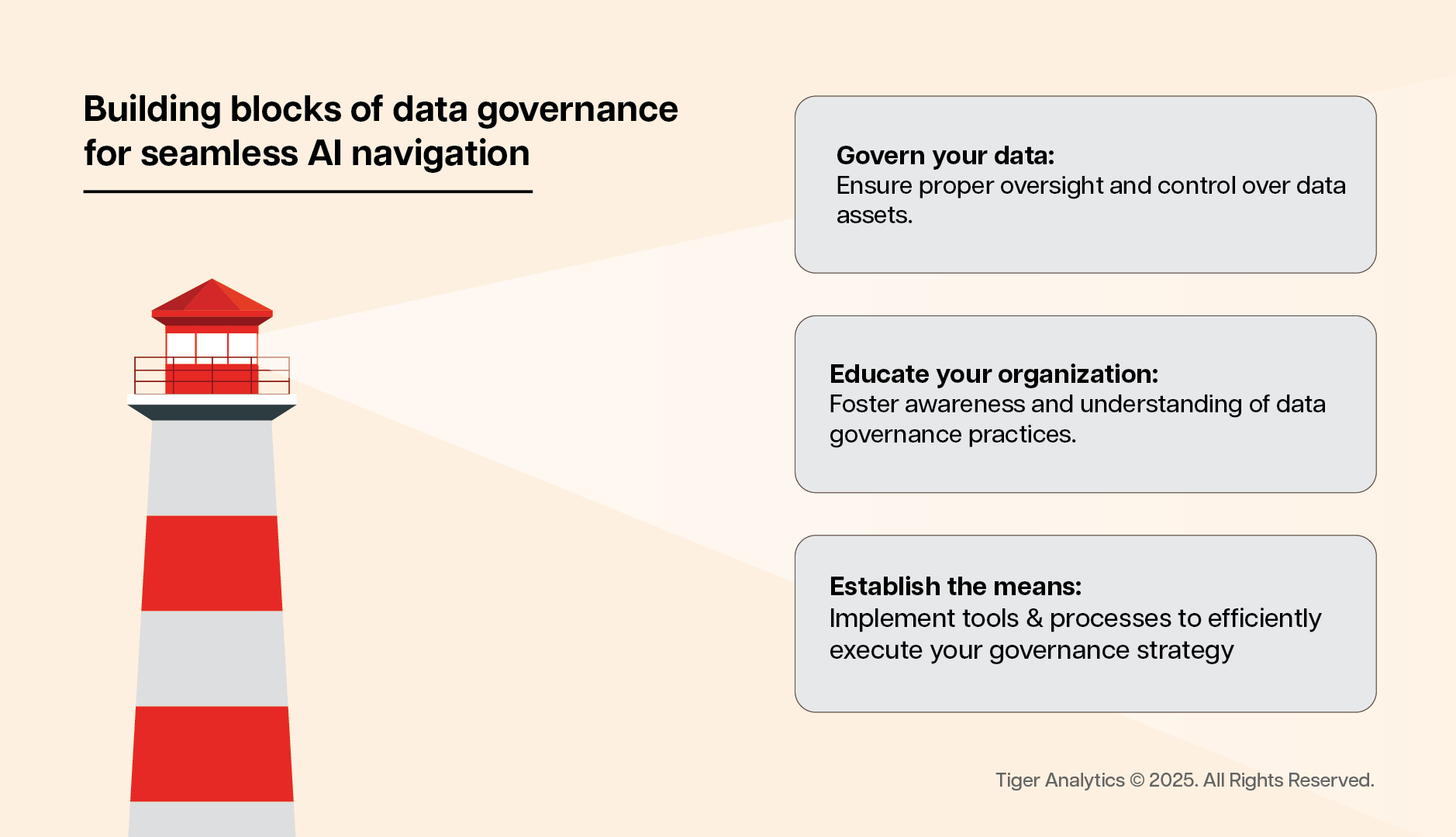 Building blocks of data governance for seamless AI navigation

Govern your data:
Ensure proper oversight and control over data assets.

Educate your organization:
Foster awareness and understanding of data governance practices.

Establish the means:
Implement tools & processes to efficiently execute your governance strategy

Tiger Analytics © 2025. All Rights Reserved.